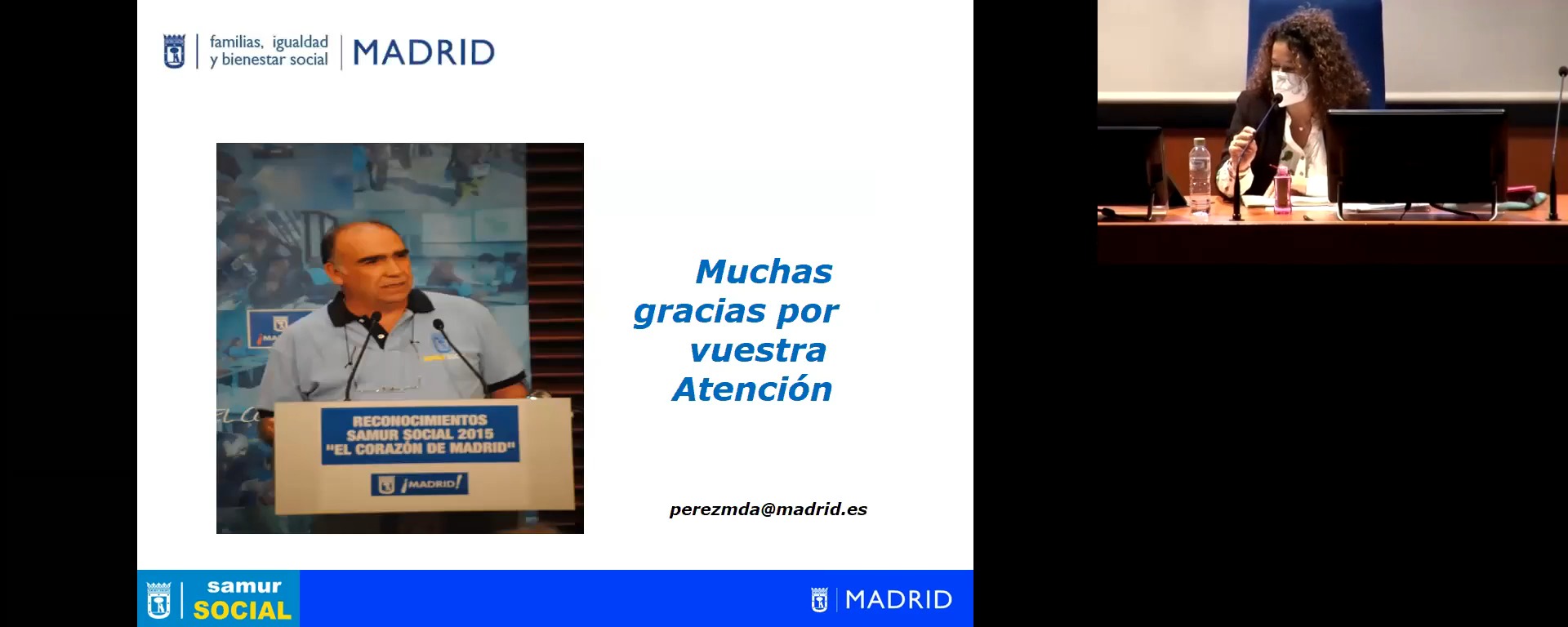 familias, igualdad y bienestar social | MADRID

RECONOCIMIENTOS SAMUR SOCIAL 2015 "EL CORAZÓN DE MADRID"

¡MADRID!

Muchas gracias por vuestra Atención

perezmda@madrid.es

samur SOCIAL

MADRID